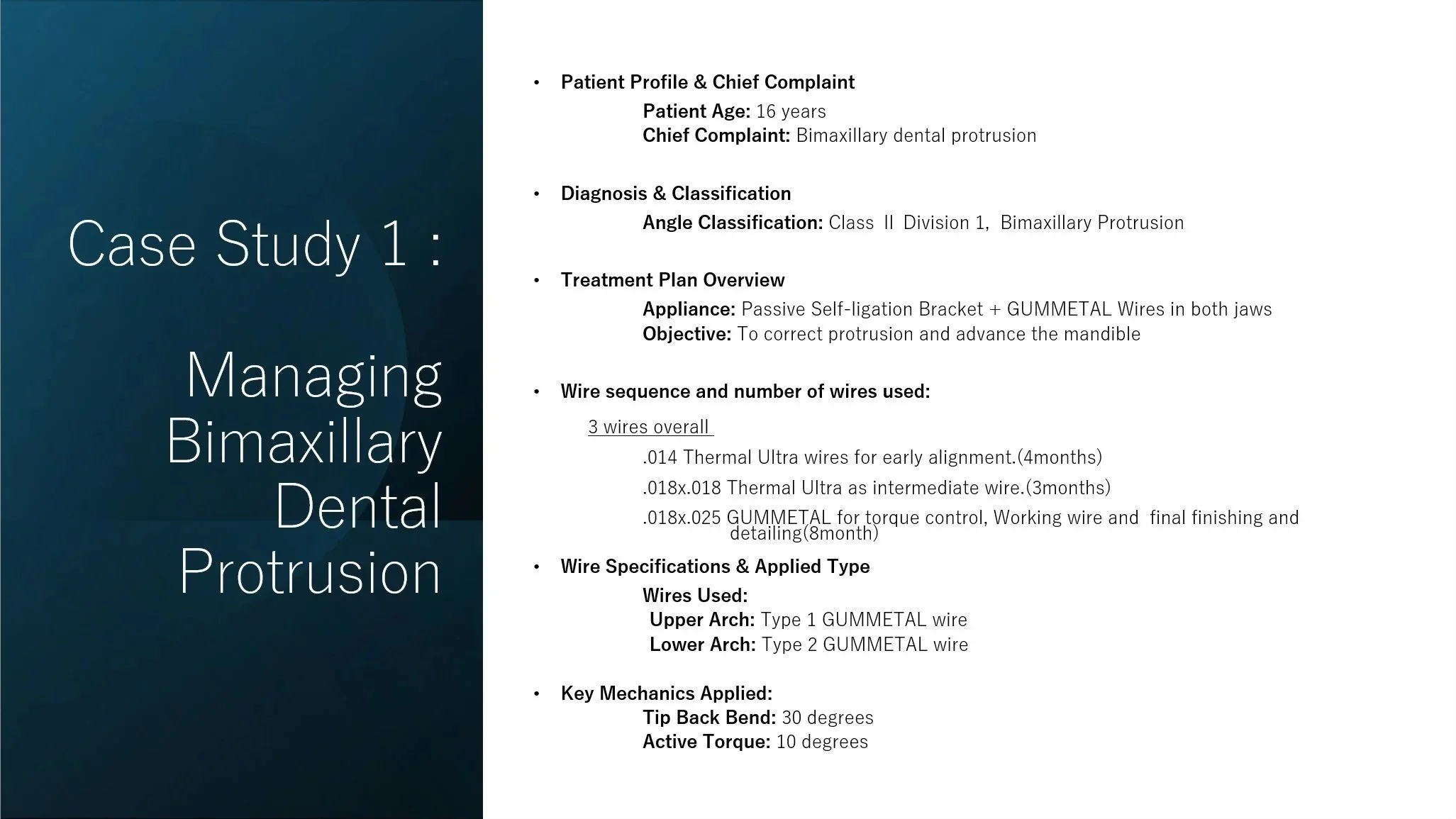 Case Study 1 :

Managing Bimaxillary Dental Protrusion

• Patient Profile & Chief Complaint
Patient Age: 16 years
Chief Complaint: Bimaxillary dental protrusion

• Diagnosis & Classification
Angle Classification: Class II Division 1, Bimaxillary Protrusion

• Treatment Plan Overview
Appliance: Passive Self-ligation Bracket + GUMMETAL Wires in both jaws
Objective: To correct protrusion and advance the mandible

• Wire sequence and number of wires used:
3 wires overall
.014 Thermal Ultra wires for early alignment.(4months)
.018x.018 Thermal Ultra as intermediate wire.(3months)
.018x.025 GUMMETAL for torque control, Working wire and final finishing and detailing(8month)

• Wire Specifications & Applied Type
Wires Used:
Upper Arch: Type 1 GUMMETAL wire
Lower Arch: Type 2 GUMMETAL wire

• Key Mechanics Applied:
Tip Back Bend: 30 degrees
Active Torque: 10 degrees